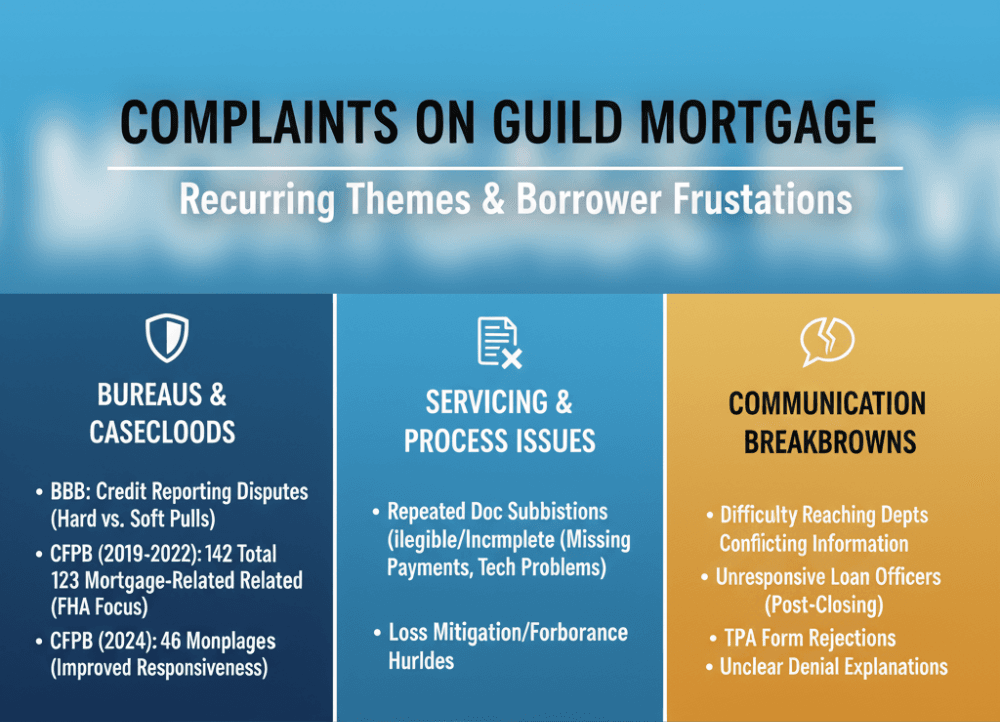 COMPLAINTS ON GUILD MORTGAGE

Recurring Themes & Borrower Frustations

BUREAUS & CASECLOODS

• BBB: Credit Reporting Disputes (Hard vs. Soft Pulls)
• CFPB (2019-2022): 142 Total 123 Mortgage-Related Related (FHA Focus)
• CFPB (2024): 46 Monplages (Improved Responsiveness)

SERVICING & PROCESS ISSUES

• Repeated Doc Subbistions (ilegible/Incmplete (Missing Payments, Tech Problems)
• Loss Mitigation/Forborance Hurldes

COMMUNICATION BREAKBROWNS

• Difficulty Reaching Depts Conflicting Information
• Unresponsive Loan Officers (Post-Closing)
• TPA Form Rejections
• Unclear Denial Explanations